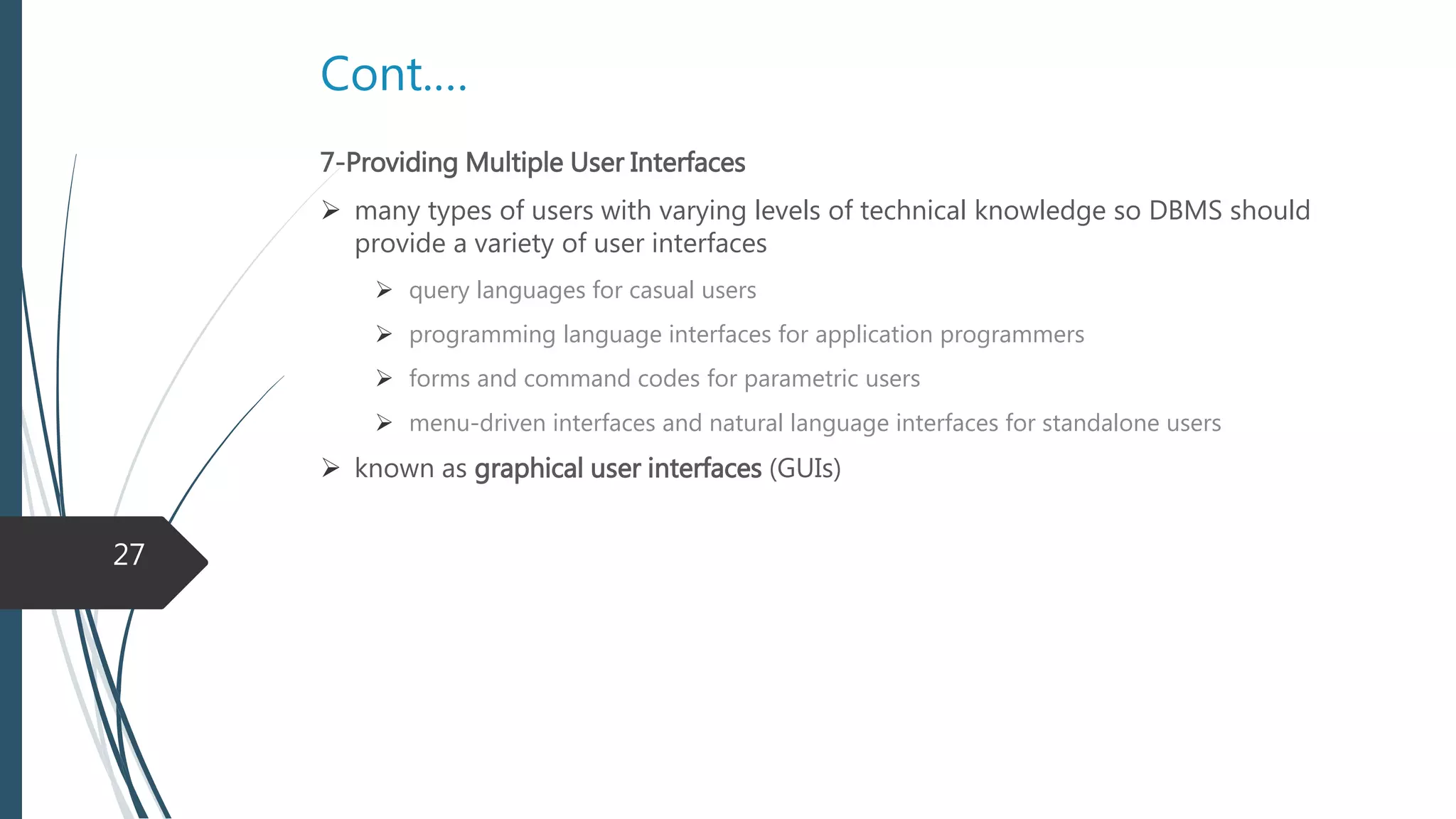 Cont….

7-Providing Multiple User Interfaces

➢ many types of users with varying levels of technical knowledge so DBMS should provide a variety of user interfaces

➢ query languages for casual users

➢ programming language interfaces for application programmers

➢ forms and command codes for parametric users

➢ menu-driven interfaces and natural language interfaces for standalone users

➢ known as graphical user interfaces (GUIs)

27